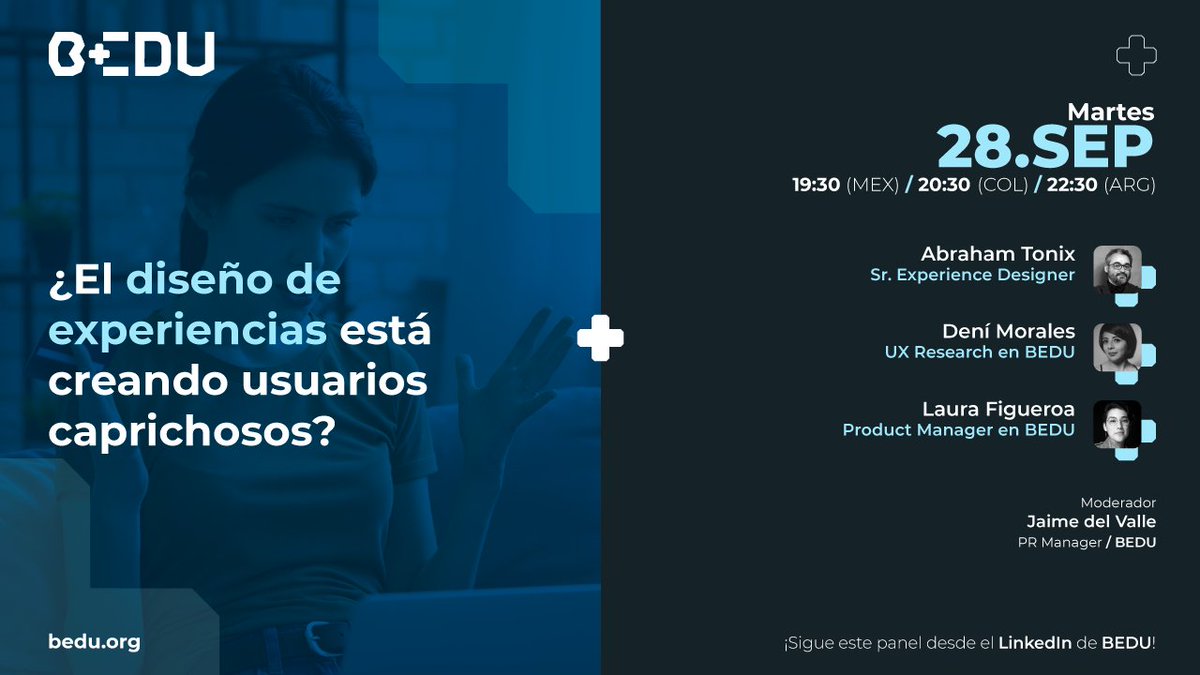 B+EDU

¿El diseño de experiencias está creando usuarios caprichosos?

bedu.org

Martes
28.SEP
19:30 (MEX) / 20:30 (COL) / 22:30 (ARG)

Abraham Tonix
Sr. Experience Designer

Dení Morales
UX Research en BEDU

Laura Figueroa
Product Manager en BEDU

Moderador
Jaime del Valle
PR Manager / BEDU

¡Sigue este panel desde el LinkedIn de BEDU!